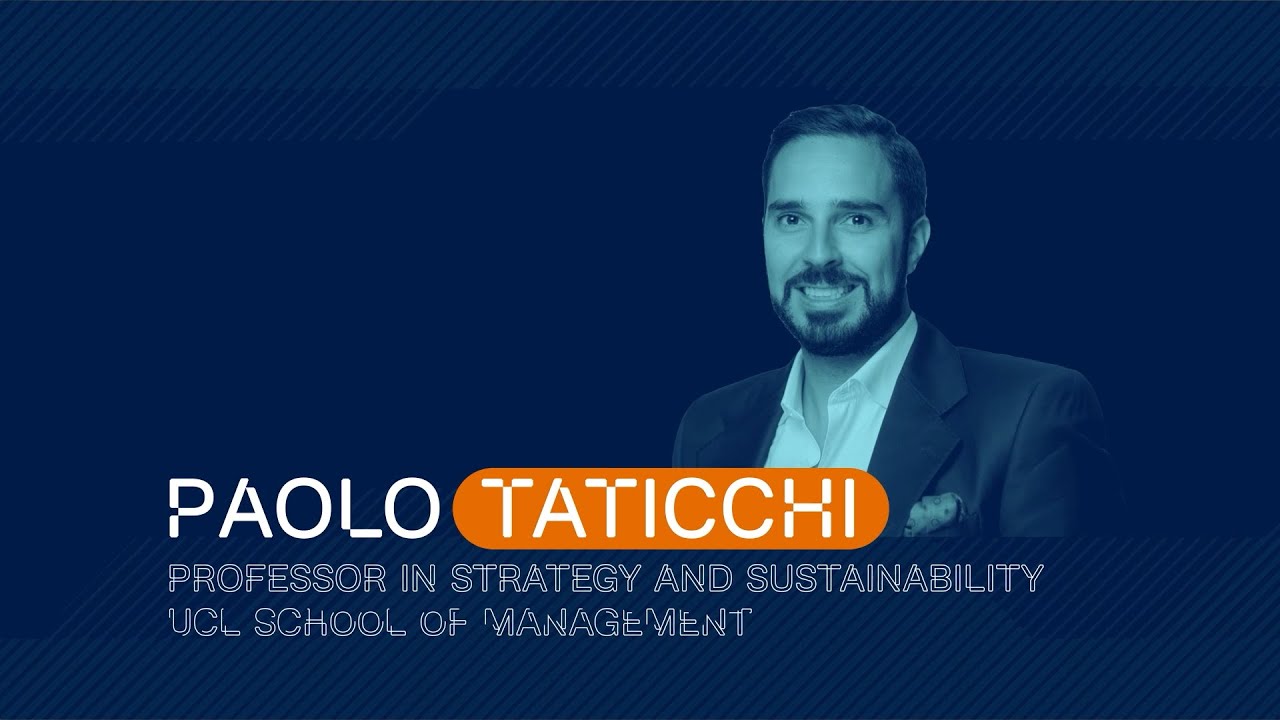 PAOLO TATICCHI
PROFESSOR IN STRATEGY AND SUSTAINABILITY
UCL SCHOOL OF MANAGEMENT